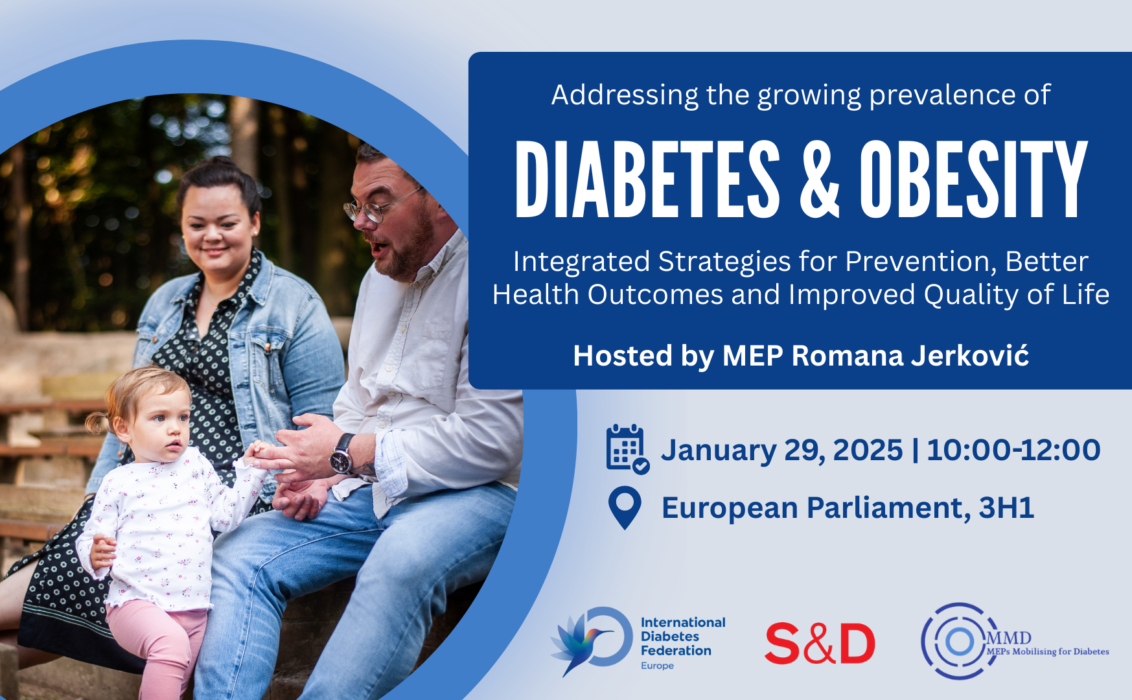 Addressing the growing prevalence of

DIABETES & OBESITY

Integrated Strategies for Prevention, Better Health Outcomes and Improved Quality of Life

Hosted by MEP Romana Jerković

January 29, 2025 | 10:00-12:00

European Parliament, 3H1

International Diabetes Federation Europe

S&D

MMD MEPs Mobilising for Diabetes